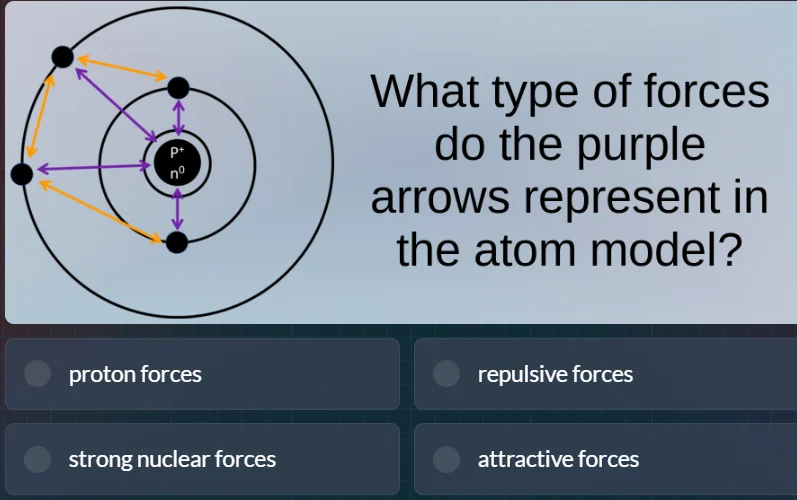 $P^+$
$n^0$

What type of forces do the purple arrows represent in the atom model?

proton forces

repulsive forces

strong nuclear forces

attractive forces